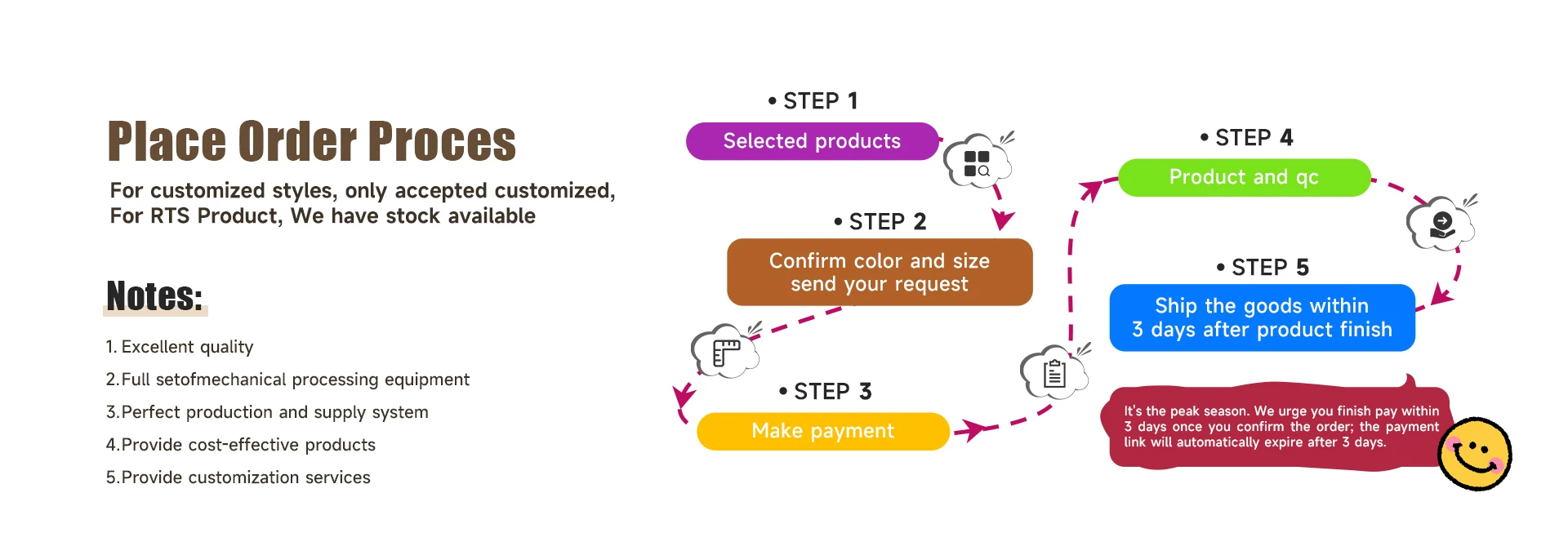 Place Order Proces

For customized styles, only accepted customized,
For RTS Product, We have stock available

Notes:

1. Excellent quality
2.Full setofmechanical processing equipment
3.Perfect production and supply system
4.Provide cost-effective products
5.Provide customization services

• STEP 1
Selected products

• STEP 2
Confirm color and size send your request

• STEP 3
Make payment

• STEP 4
Product and qc

• STEP 5
Ship the goods within 3 days after product finish

It's the peak season. We urge you finish pay within 3 days once you confirm the order; the payment link will automatically expire after 3 days.